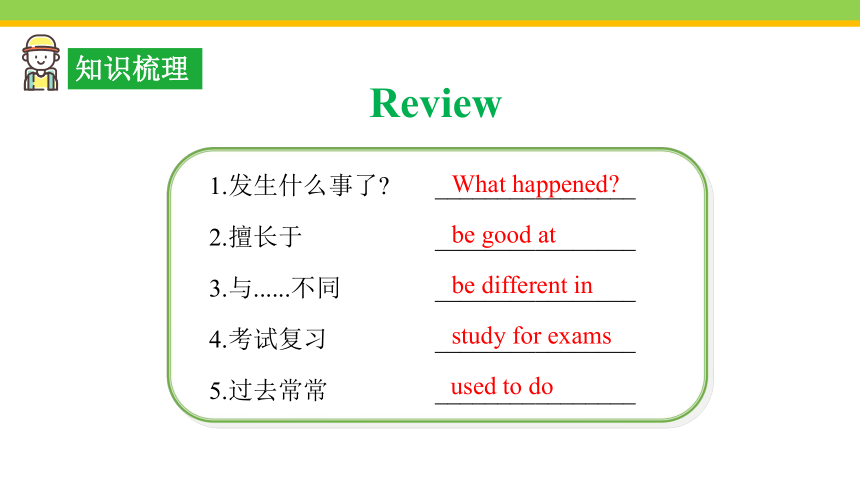 知识梳理

Review

1.发生什么事了? What happened?

2.擅长于 be good at

3.与......不同 be different in

4.考试复习 study for exams

5.过去常常 used to do